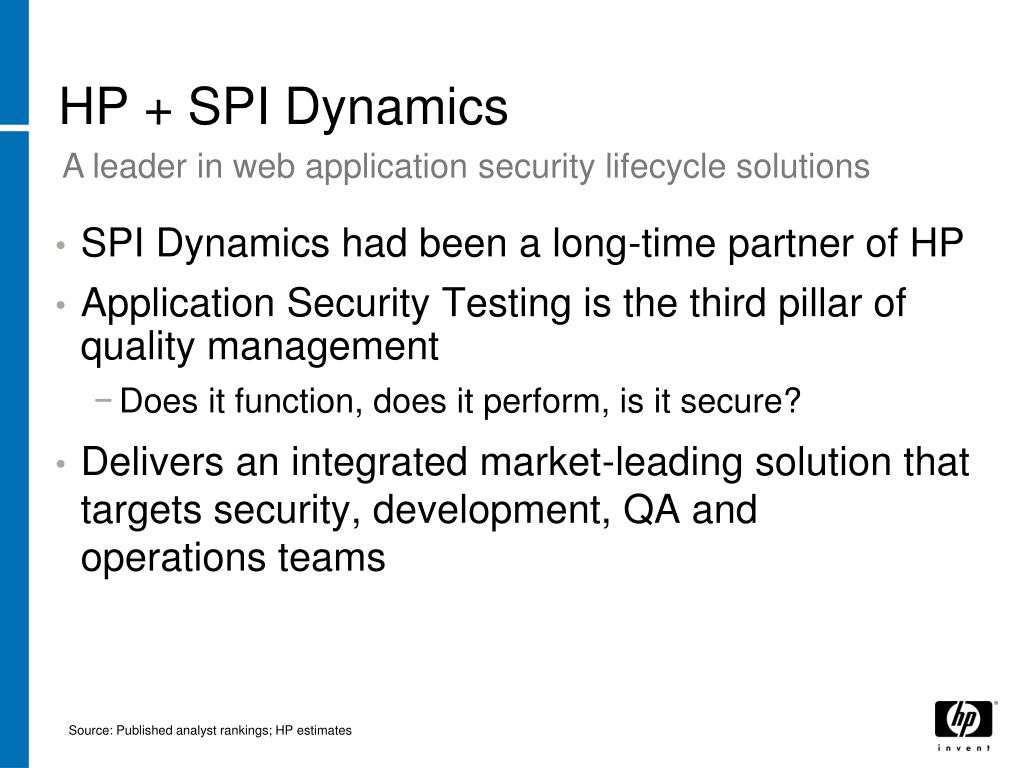 HP + SPI Dynamics

A leader in web application security lifecycle solutions

• SPI Dynamics had been a long-time partner of HP

• Application Security Testing is the third pillar of quality management

− Does it function, does it perform, is it secure?

• Delivers an integrated market-leading solution that targets security, development, QA and operations teams

Source: Published analyst rankings; HP estimates

hp
invent